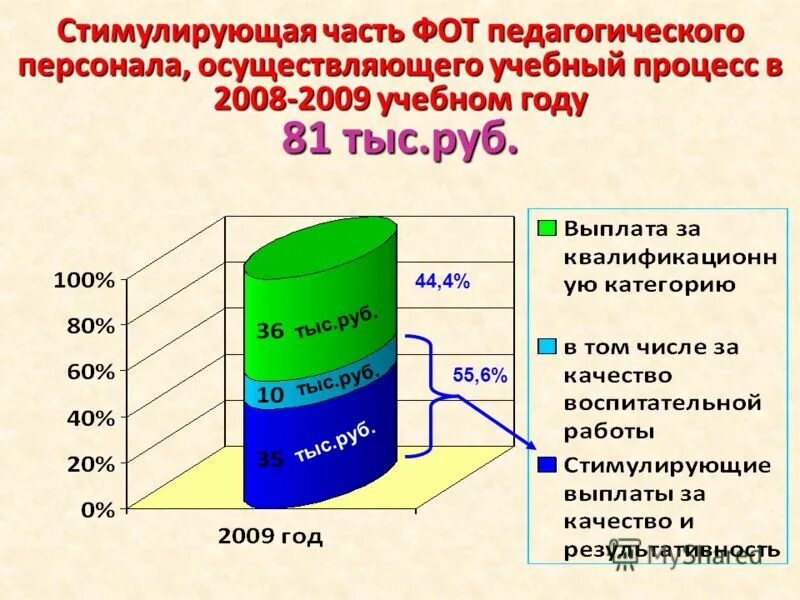 Стимулирующая часть ФОТ педагогического персонала, осуществляющего учебный процесс в 2008-2009 учебном году
81 тыс.руб.

100%
80%
60%
40%
20%
0%

36 тыс.руб.
10 тыс.руб.
35 тыс.руб.

44,4%
55,6%

2009 год

Выплата за квалификационную категорию
в том числе за качество воспитательной работы
Стимулирующие выплаты за качество и результативность

MyShared